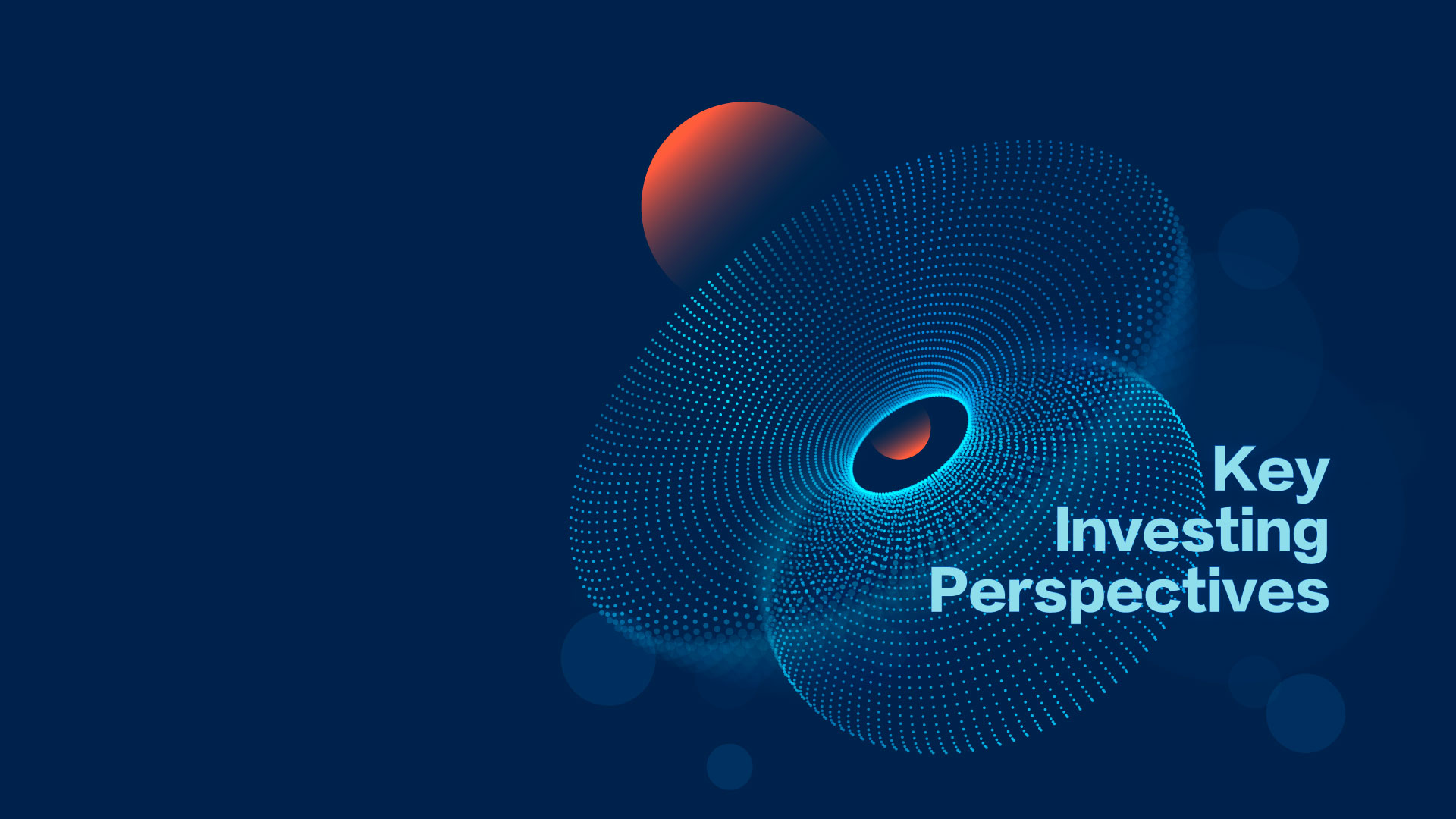 Key
Investing
Perspectives